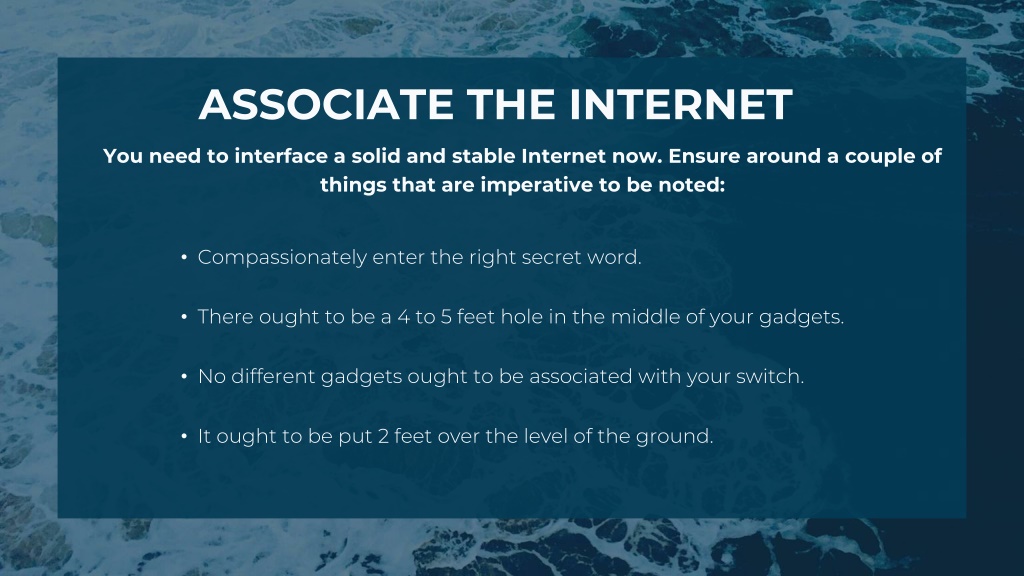 ASSOCIATE THE INTERNET

You need to interface a solid and stable Internet now. Ensure around a couple of things that are imperative to be noted:

• Compassionately enter the right secret word.

• There ought to be a 4 to 5 feet hole in the middle of your gadgets.

• No different gadgets ought to be associated with your switch.

• It ought to be put 2 feet over the level of the ground.